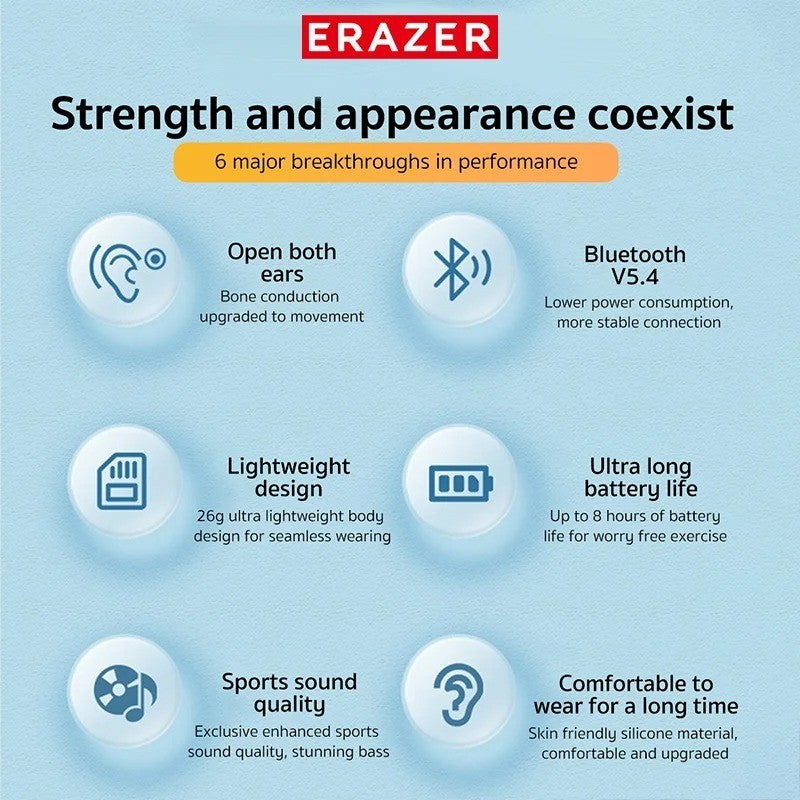 ERAZER

Strength and appearance coexist

6 major breakthroughs in performance

Open both ears
Bone conduction upgraded to movement

Bluetooth V5.4
Lower power consumption, more stable connection

Lightweight design
26g ultra lightweight body design for seamless wearing

Ultra long battery life
Up to 8 hours of battery life for worry free exercise

Sports sound quality
Exclusive enhanced sports sound quality, stunning bass

Comfortable to wear for a long time
Skin friendly silicone material, comfortable and upgraded